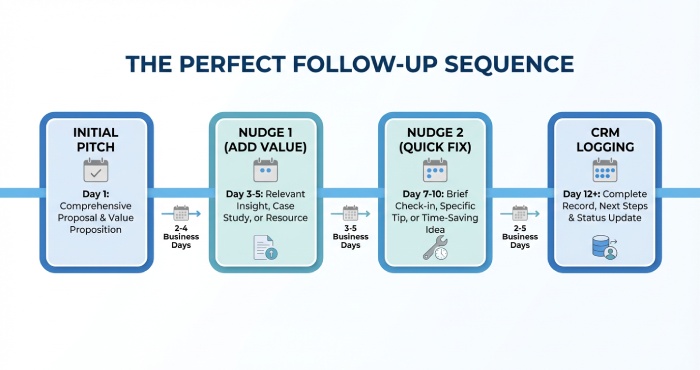 THE PERFECT FOLLOW-UP SEQUENCE

INITIAL PITCH

Day 1: Comprehensive Proposal & Value Proposition

2-4 Business Days

NUDGE 1 (ADD VALUE)

Day 3-5: Relevant Insight, Case Study, or Resource

3-5 Business Days

NUDGE 2 (QUICK FIX)

Day 7-10: Brief Check-in, Specific Tip, or Time-Saving Idea

2-5 Business Days

CRM LOGGING

Day 12+: Complete Record, Next Steps & Status Update